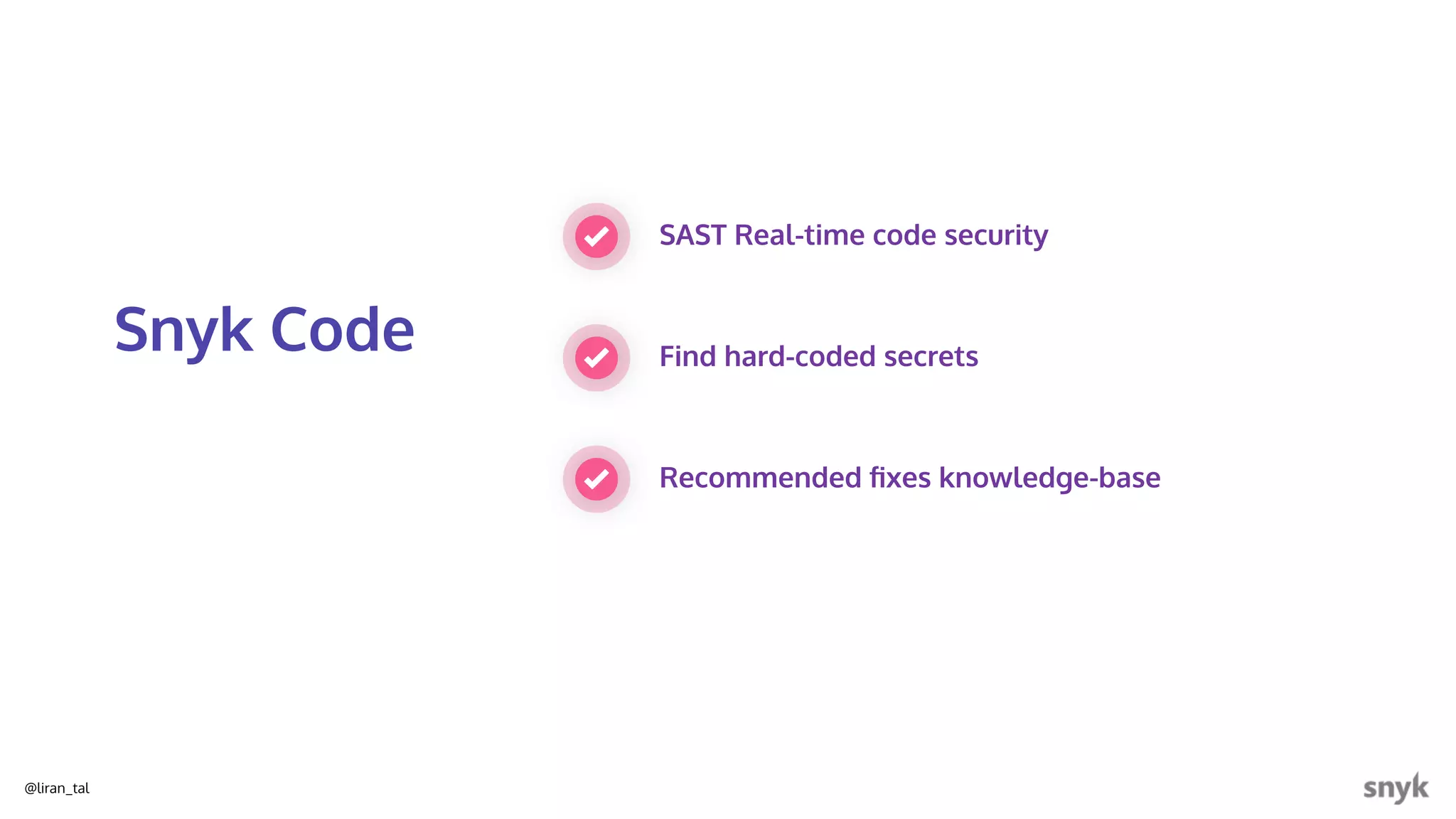 Snyk Code

SAST Real-time code security

Find hard-coded secrets

Recommended fixes knowledge-base

@liran_tal

snyk